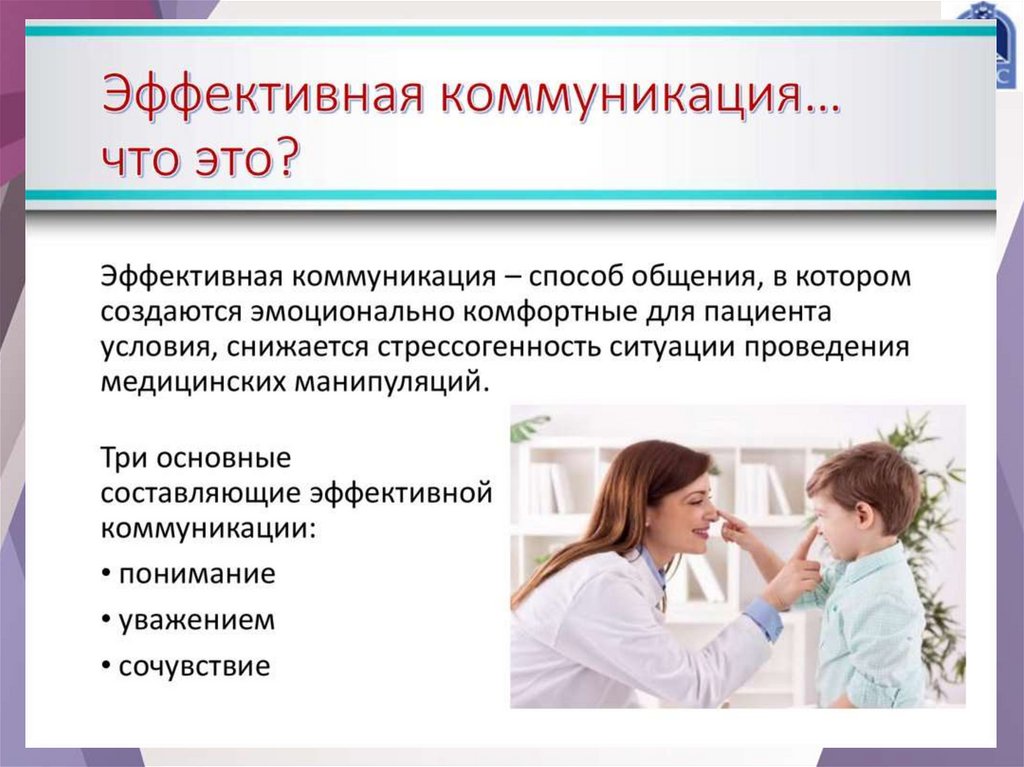 Эффективная коммуникация… что это?

Эффективная коммуникация – способ общения, в котором создаются эмоционально комфортные для пациента условия, снижается стрессогенность ситуации проведения медицинских манипуляций.

Три основные составляющие эффективной коммуникации:

• понимание

• уважением

• сочувствие